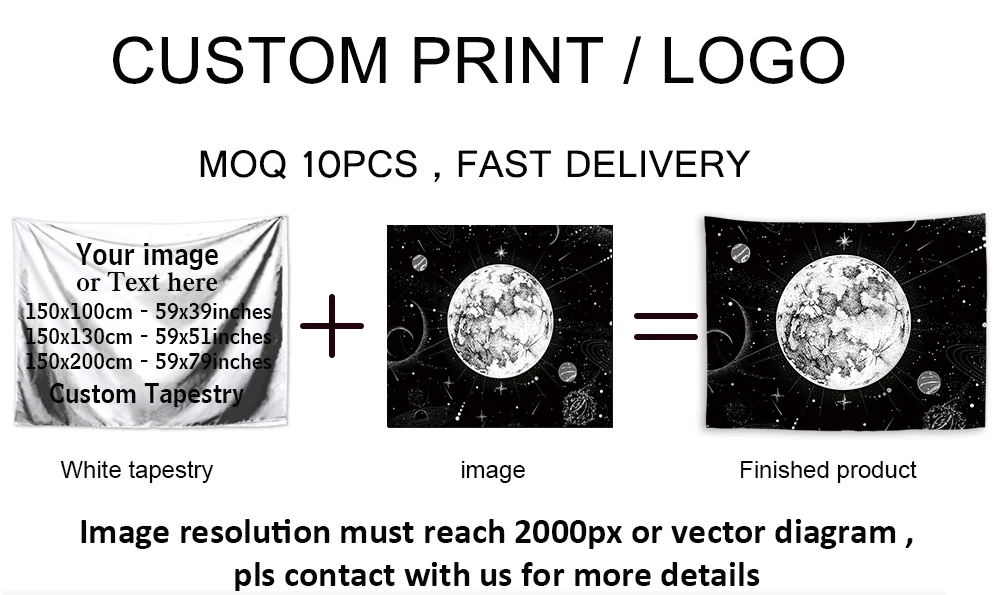 CUSTOM PRINT / LOGO

MOQ 10PCS , FAST DELIVERY

Your image
or Text here
150x100cm - 59x39inches
150x130cm - 59x51inches
150x200cm - 59x79inches
Custom Tapestry

+

=

White tapestry

image

Finished product

Image resolution must reach 2000px or vector diagram ,
pls contact with us for more details